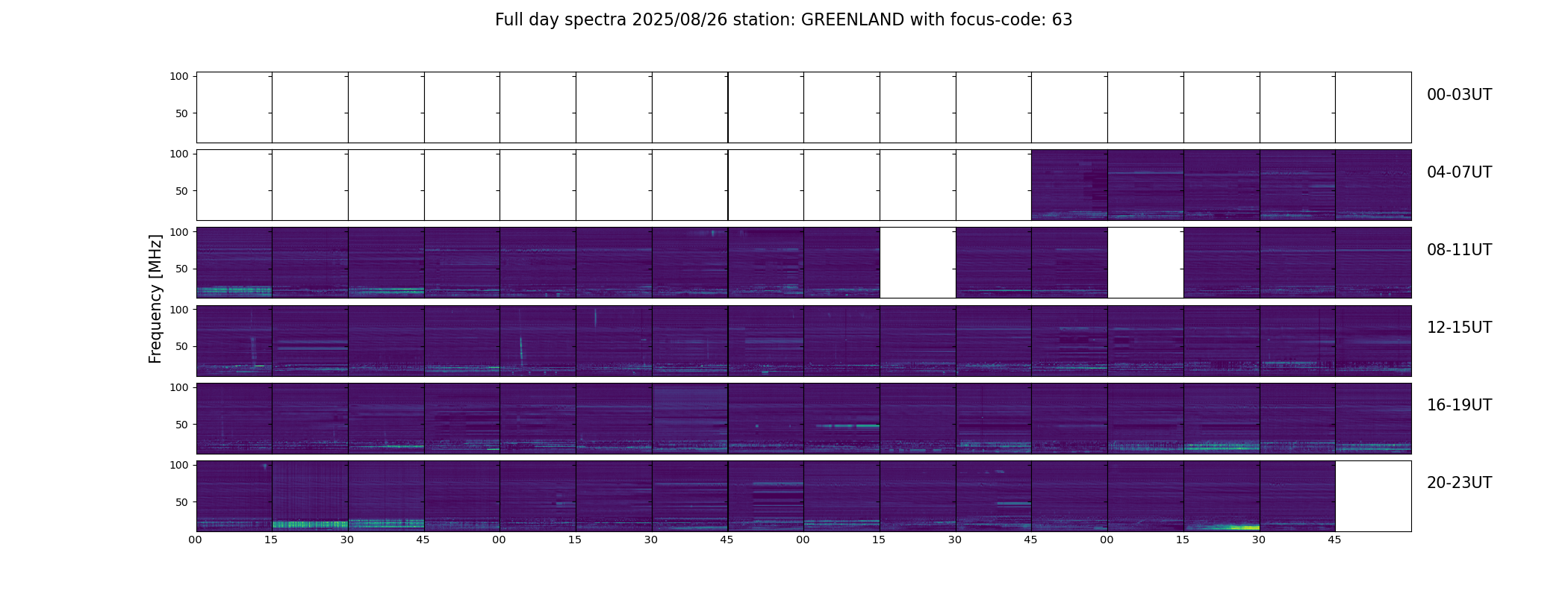 Full day spectra 2025/08/26 station: GREENLAND with focus-code: 63

Frequency [MHz]

100
50
00-03UT

100
50
04-07UT

100
50
08-11UT

100
50
12-15UT

100
50
16-19UT

100
50
20-23UT

00 15 30 45 00 15 30 45 00 15 30 45 00 15 30 45